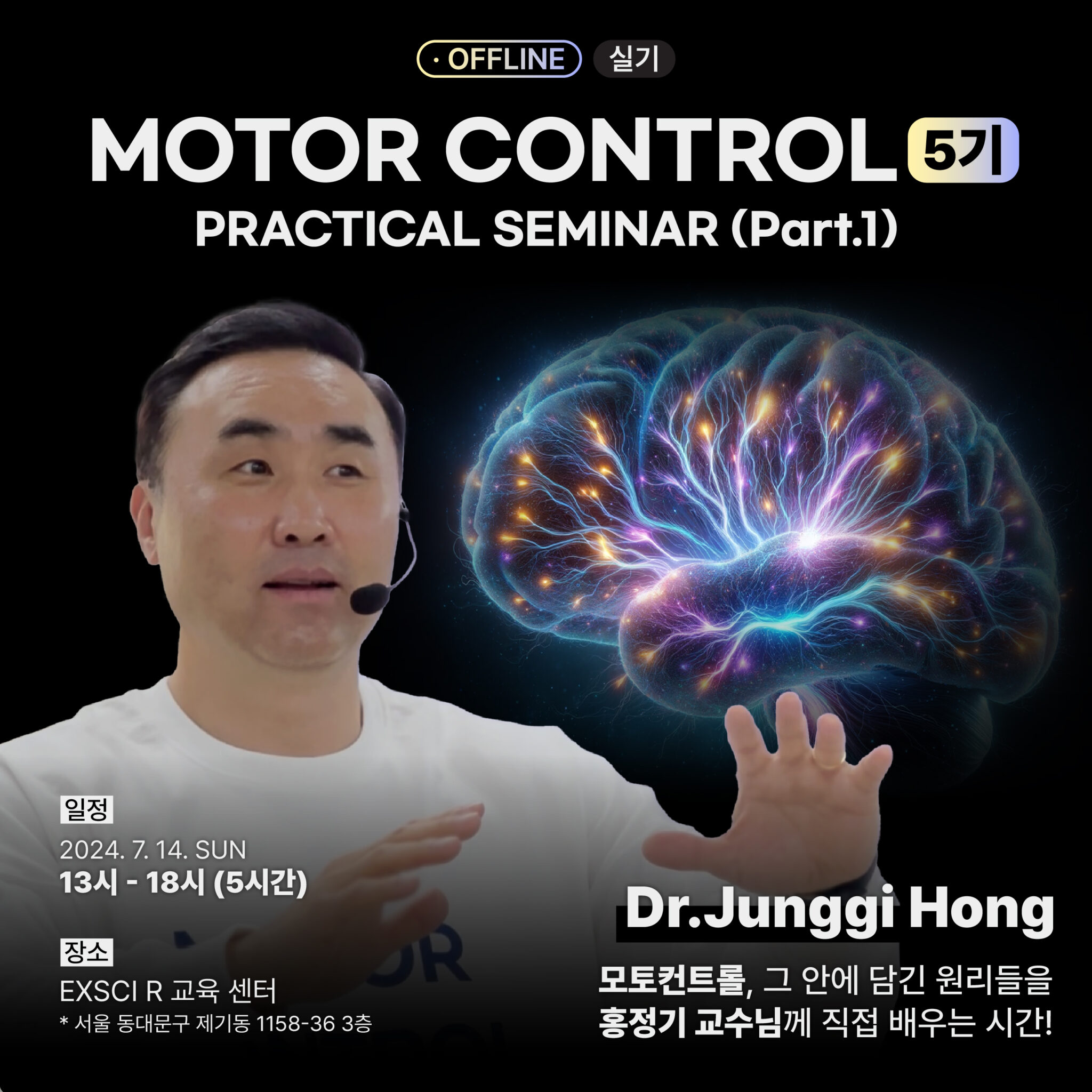 · OFFLINE 실기

MOTOR CONTROL 5기

PRACTICAL SEMINAR (Part.1)

일정

2024. 7. 14. SUN

13시 - 18시 (5시간)

장소

EXSCI R 교육 센터

* 서울 동대문구 제기동 1158-36 3층

Dr.Junggi Hong

모토컨트롤, 그 안에 담긴 원리들을 홍정기 교수님께 직접 배우는 시간!